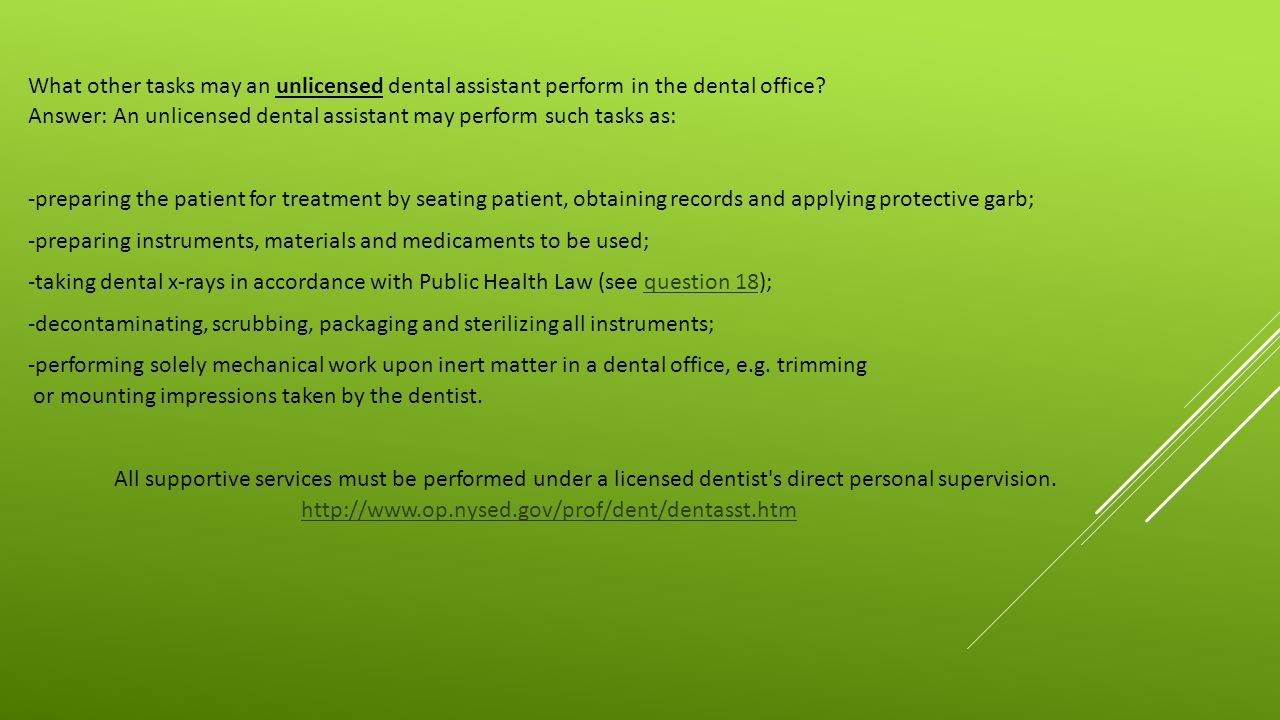 What other tasks may an unlicensed dental assistant perform in the dental office?
Answer: An unlicensed dental assistant may perform such tasks as:

-preparing the patient for treatment by seating patient, obtaining records and applying protective garb;

-preparing instruments, materials and medicaments to be used;

-taking dental x-rays in accordance with Public Health Law (see question 18);

-decontaminating, scrubbing, packaging and sterilizing all instruments;

-performing solely mechanical work upon inert matter in a dental office, e.g. trimming or mounting impressions taken by the dentist.

All supportive services must be performed under a licensed dentist's direct personal supervision.
http://www.op.nysed.gov/prof/dent/dentasst.htm